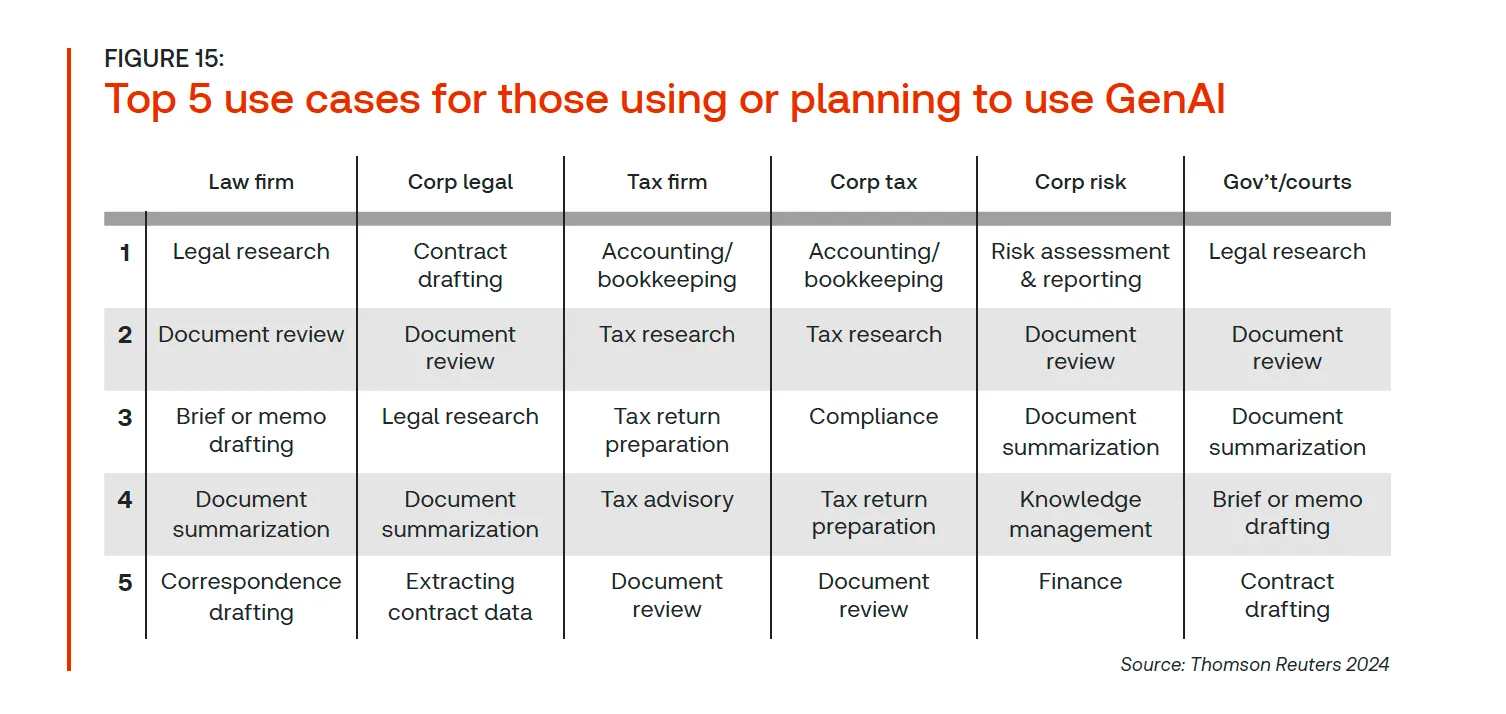 FIGURE 15:
Top 5 use cases for those using or planning to use GenAI

| | Law firm | Corp legal | Tax firm | Corp tax | Corp risk | Gov't/courts |
|---|---|---|---|---|---|---|
| 1 | Legal research | Contract drafting | Accounting/ bookkeeping | Accounting/ bookkeeping | Risk assessment & reporting | Legal research |
| 2 | Document review | Document review | Tax research | Tax research | Document review | Document review |
| 3 | Brief or memo drafting | Legal research | Tax return preparation | Compliance | Document summarization | Document summarization |
| 4 | Document summarization | Document summarization | Tax advisory | Tax return preparation | Knowledge management | Brief or memo drafting |
| 5 | Correspondence drafting | Extracting contract data | Document review | Document review | Finance | Contract drafting |

Source: Thomson Reuters 2024